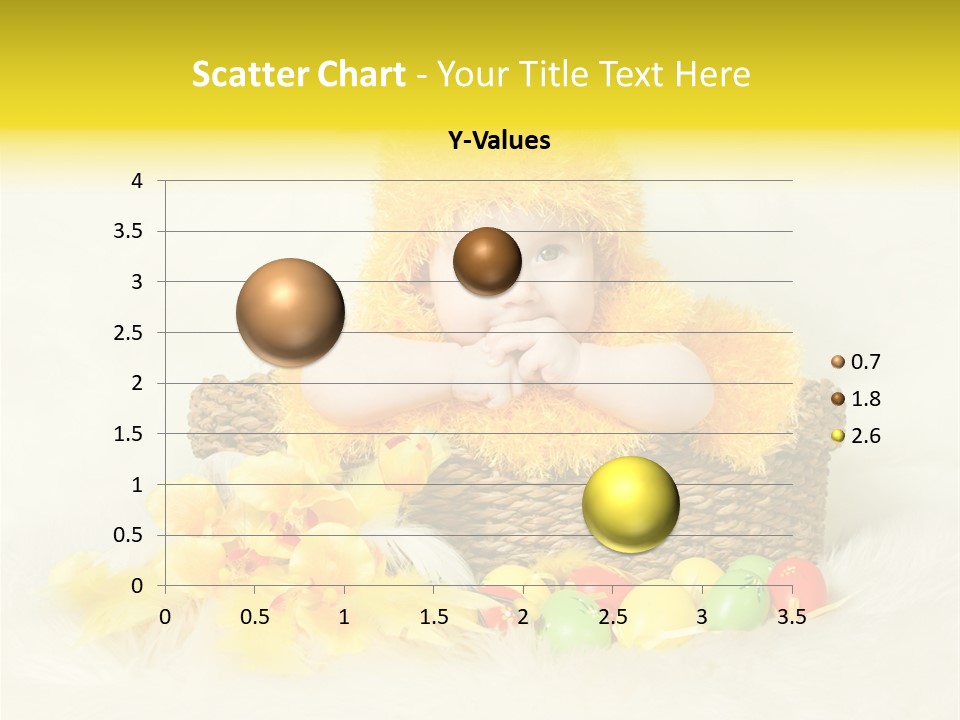 Scatter Chart - Your Title Text Here

Y-Values

4
3.5
3
2.5
2
1.5
1
0.5
0

0 0.5 1 1.5 2 2.5 3 3.5

0.7
1.8
2.6